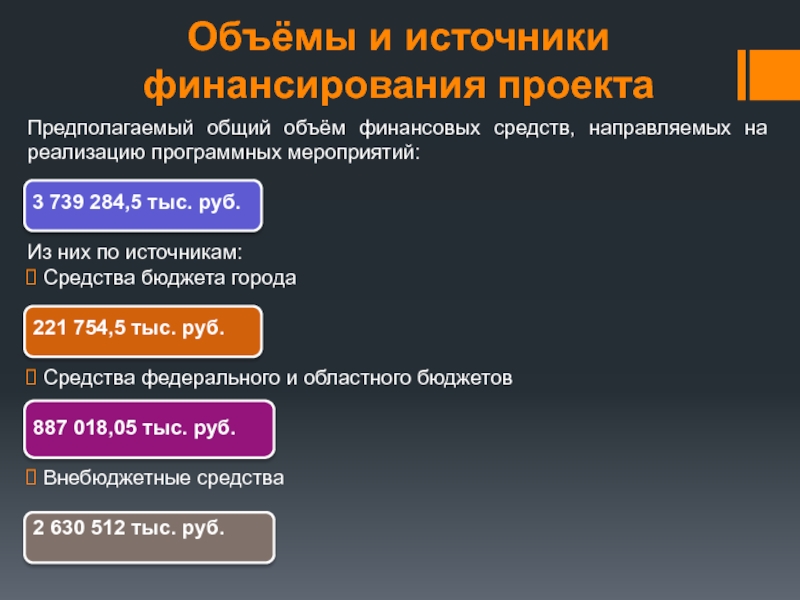 Объёмы и источники финансирования проекта

Предполагаемый общий объём финансовых средств, направляемых на реализацию программных мероприятий:

3 739 284,5 тыс. руб.

Из них по источникам:
Средства бюджета города

221 754,5 тыс. руб.

Средства федерального и областного бюджетов

887 018,05 тыс. руб.

Внебюджетные средства

2 630 512 тыс. руб.